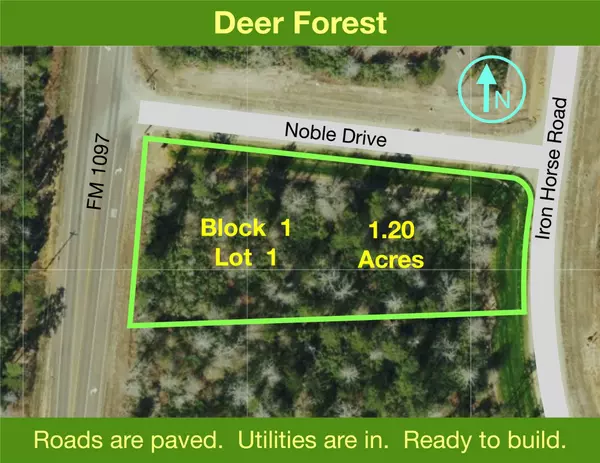 Deer Forest

N

Noble Drive

FM 1097

Iron Horse Road

Block 1
Lot 1

1.20
Acres

Roads are paved. Utilities are in. Ready to build.